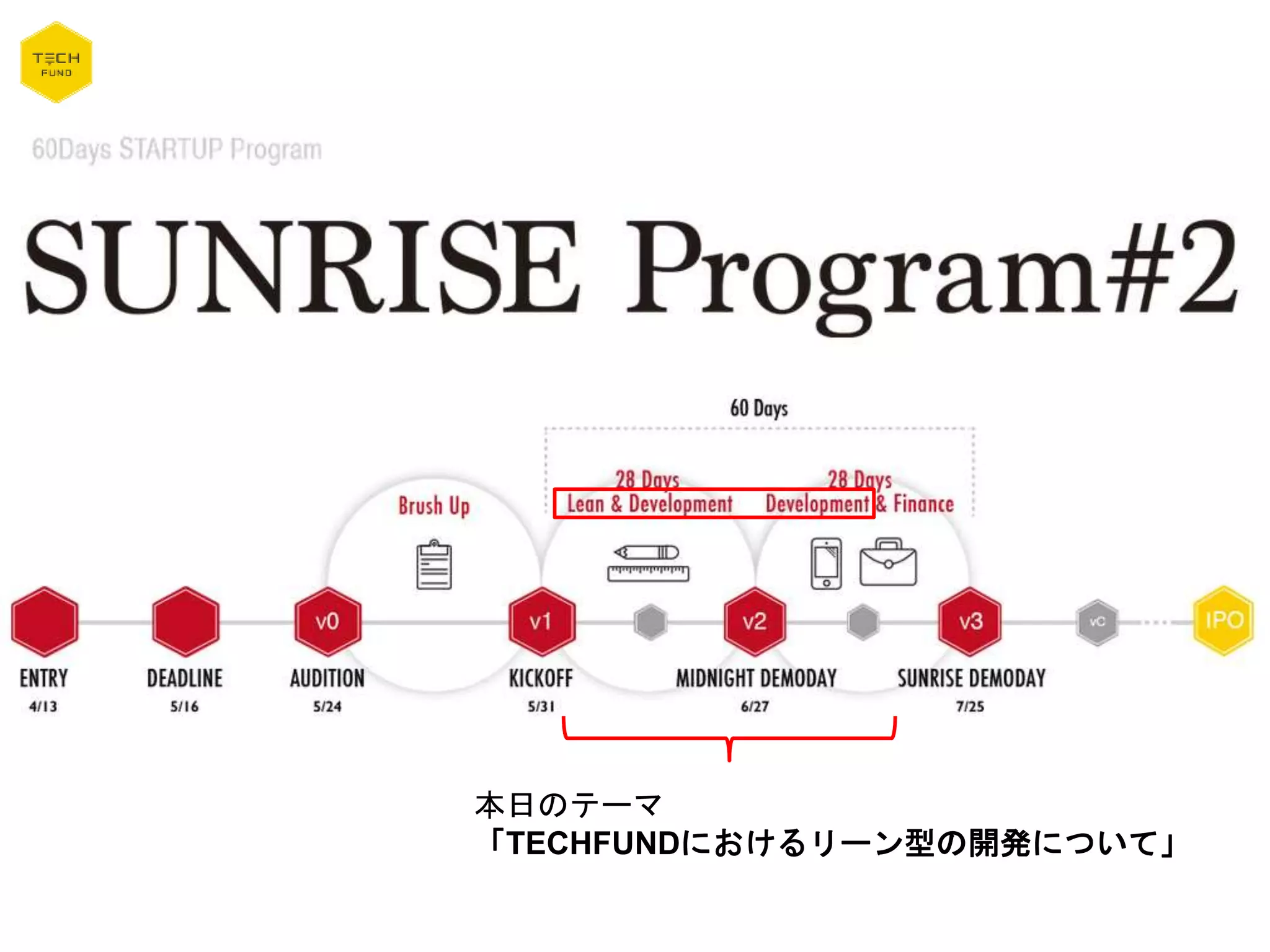 TECH FUND

60Days STARTUP Program

SUNRISE Program#2

60 Days

Brush Up

28 Days
Lean & Development

28 Days
Development & Finance

v0

v1

v2

v3

VC

IPO

ENTRY
4/13

DEADLINE
5/16

AUDITION
5/24

KICKOFF
5/31

MIDNIGHT DEMODAY
6/27

SUNRISE DEMODAY
7/25

本日のテーマ
「TECHFUNDにおけるリーン型の開発について」